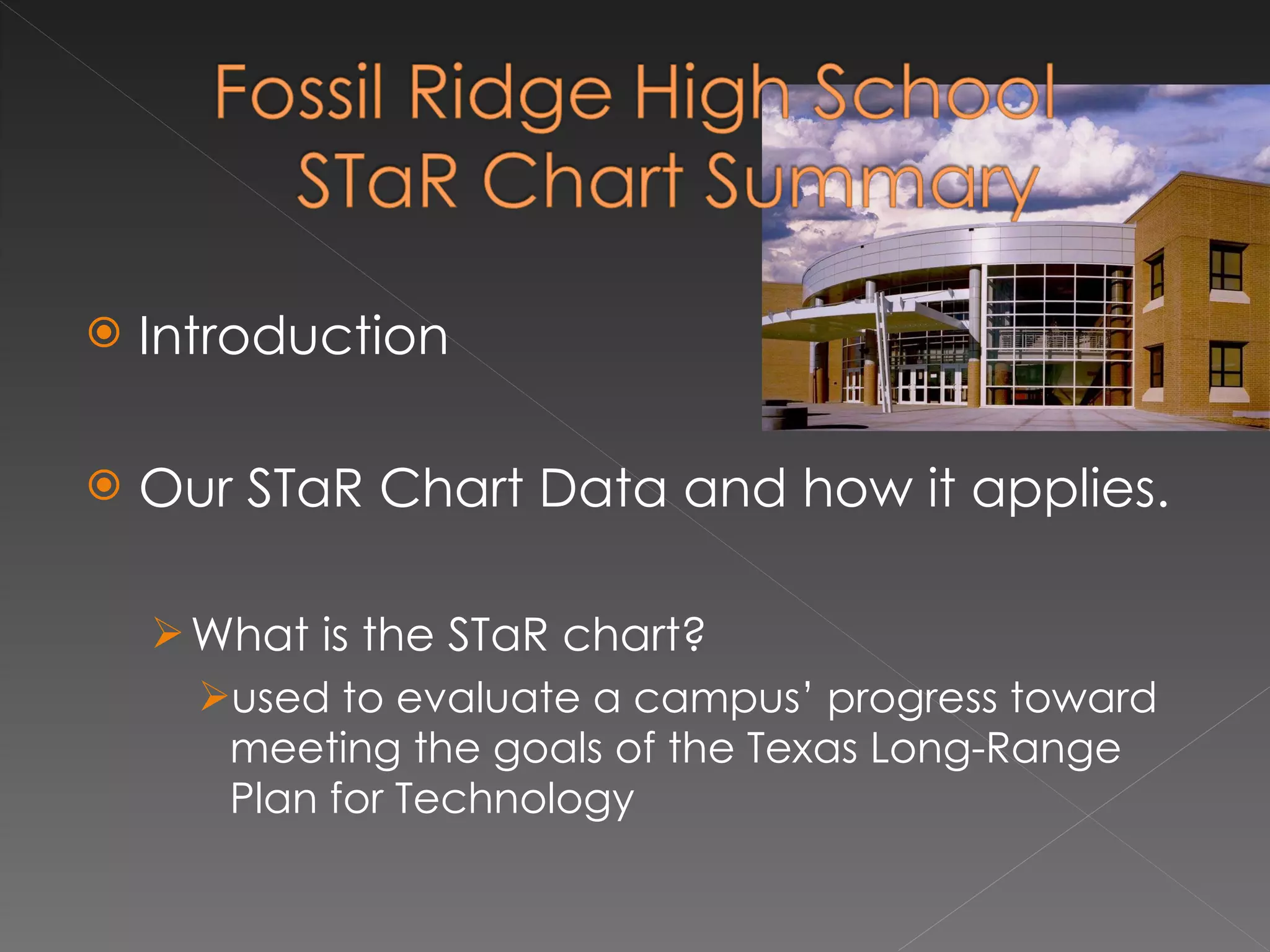 Fossil Ridge High School STaR Chart Summary

Introduction

Our STaR Chart Data and how it applies.

What is the STaR chart?

used to evaluate a campus' progress toward meeting the goals of the Texas Long-Range Plan for Technology